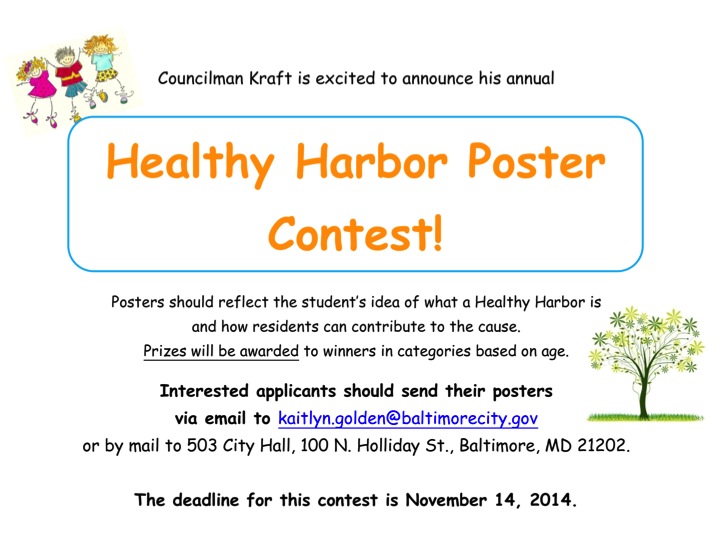 Councilman Kraft is excited to announce his annual

Healthy Harbor Poster Contest!

Posters should reflect the student's idea of what a Healthy Harbor is and how residents can contribute to the cause. Prizes will be awarded to winners in categories based on age.

Interested applicants should send their posters via email to kaitlyn.golden@baltimorecity.gov or by mail to 503 City Hall, 100 N. Holliday St., Baltimore, MD 21202.

The deadline for this contest is November 14, 2014.